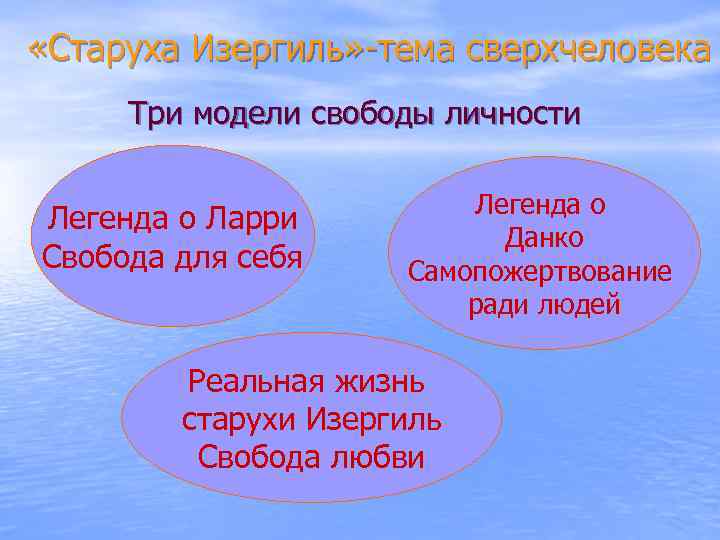 «Старуха Изергиль»-тема сверхчеловека

Три модели свободы личности

Легенда о Ларри
Свобода для себя

Легенда о Данко
Самопожертвование ради людей

Реальная жизнь старухи Изергиль
Свобода любви